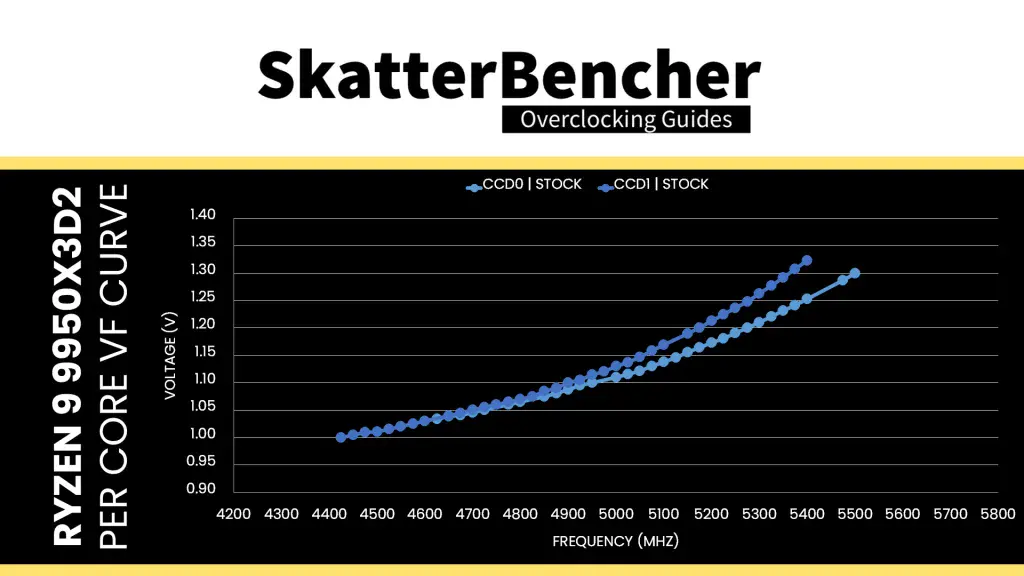 SkatterBencher
Overclocking Guides

RYZEN 9 9950X3D2
PER CORE VF CURVE

CCD0 | STOCK CCD1 | STOCK

VOLTAGE (V)

1.40
1.35
1.30
1.25
1.20
1.15
1.10
1.05
1.00
0.95
0.90

4200 4300 4400 4500 4600 4700 4800 4900 5000 5100 5200 5300 5400 5500 5600 5700 5800

FREQUENCY (MHZ)